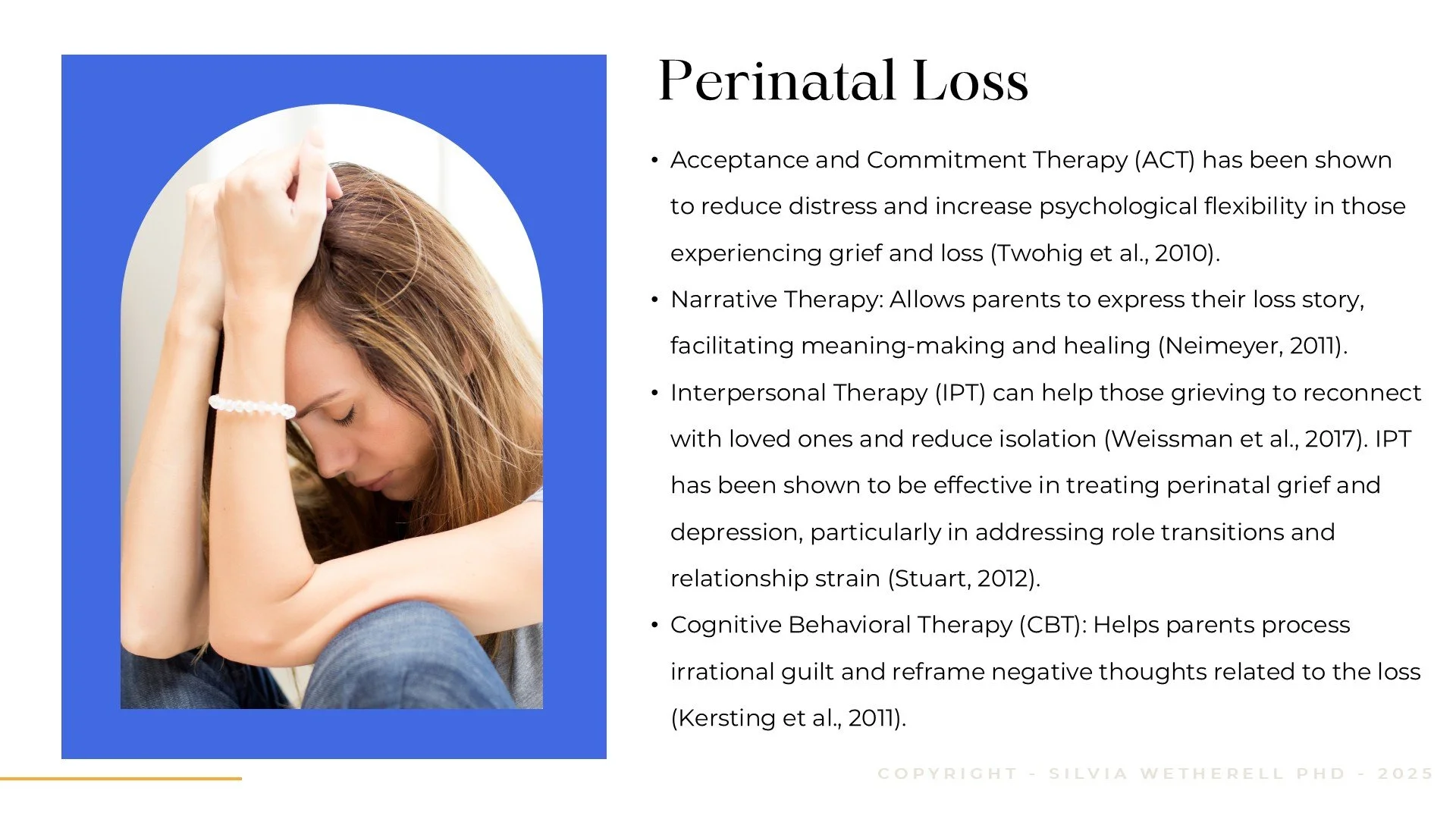 Perinatal Loss

• Acceptance and Commitment Therapy (ACT) has been shown to reduce distress and increase psychological flexibility in those experiencing grief and loss (Twohig et al., 2010).

• Narrative Therapy: Allows parents to express their loss story, facilitating meaning-making and healing (Neimeyer, 2011).

• Interpersonal Therapy (IPT) can help those grieving to reconnect with loved ones and reduce isolation (Weissman et al., 2017). IPT has been shown to be effective in treating perinatal grief and depression, particularly in addressing role transitions and relationship strain (Stuart, 2012).

• Cognitive Behavioral Therapy (CBT): Helps parents process irrational guilt and reframe negative thoughts related to the loss (Kersting et al., 2011).

COPYRIGHT - SILVIA WETHERELL PHD - 2025